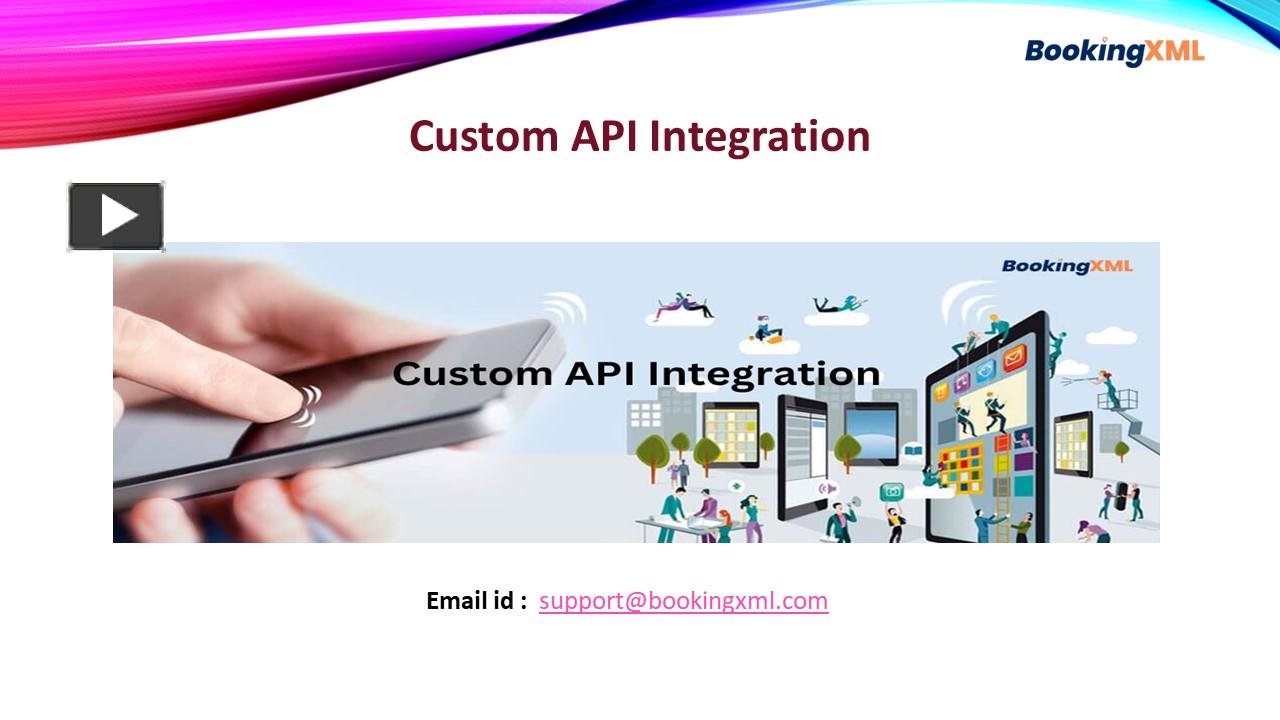 BookingXML

Custom API Integration

BookingXML

Custom API Integration

Email id : support@bookingxml.com